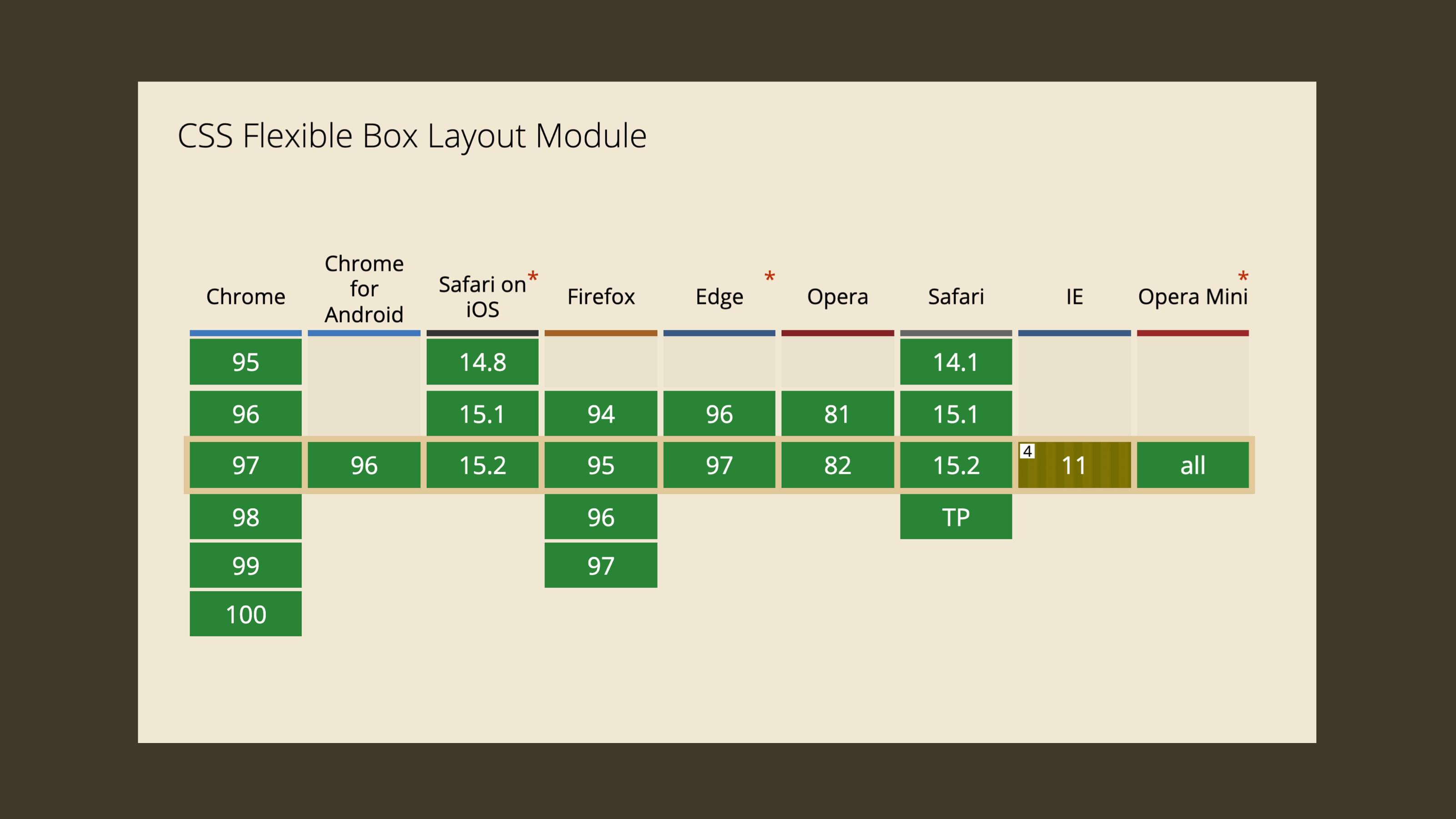 CSS Flexible Box Layout Module

| Chrome | Chrome for Android | Safari on iOS * | Firefox | Edge * | Opera | Safari | IE | Opera Mini * |
|---|---|---|---|---|---|---|---|---|
| 95 | | 14.8 | | | | 14.1 | | |
| 96 | | 15.1 | 94 | 96 | 81 | 15.1 | | |
| 97 | 96 | 15.2 | 95 | 97 | 82 | 15.2 | 4 11 | all |
| 98 | | | 96 | | | TP | | |
| 99 | | | 97 | | | | | |
| 100 | | | | | | | | |